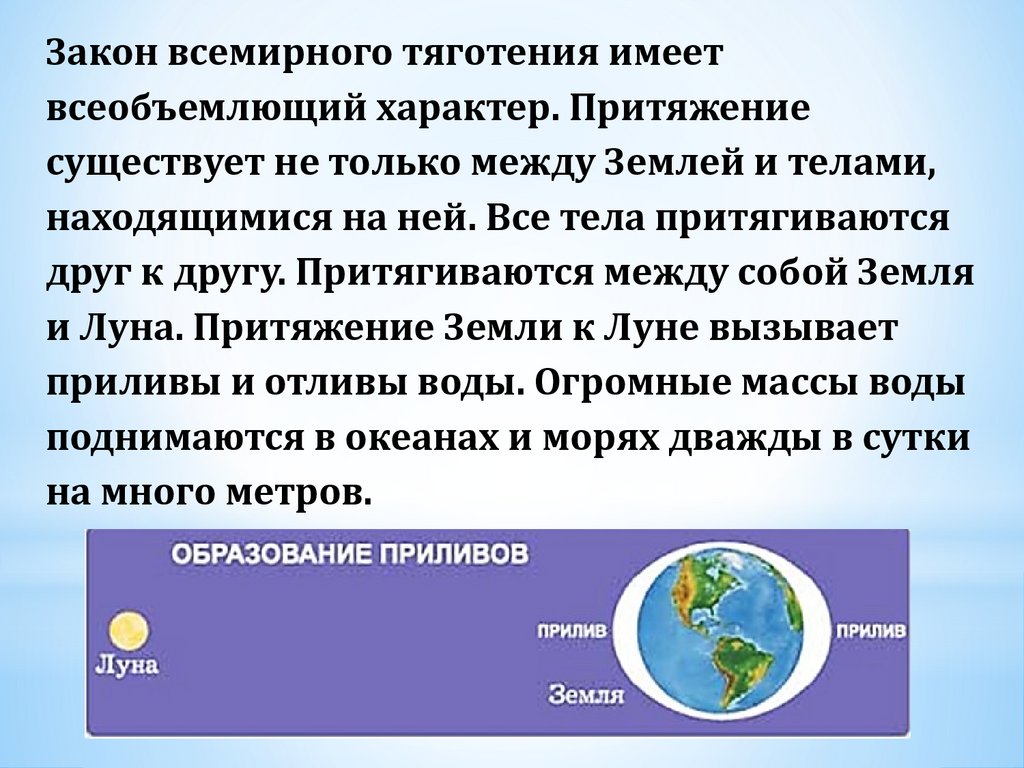 Закон всемирного тяготения имеет всеобъемлющий характер. Притяжение существует не только между Землей и телами, находящимися на ней. Все тела притягиваются друг к другу. Притягиваются между собой Земля и Луна. Притяжение Земли к Луне вызывает приливы и отливы воды. Огромные массы воды поднимаются в океанах и морях дважды в сутки на много метров.

ОБРАЗОВАНИЕ ПРИЛИВОВ

Луна

ПРИЛИВ

ПРИЛИВ

Земля